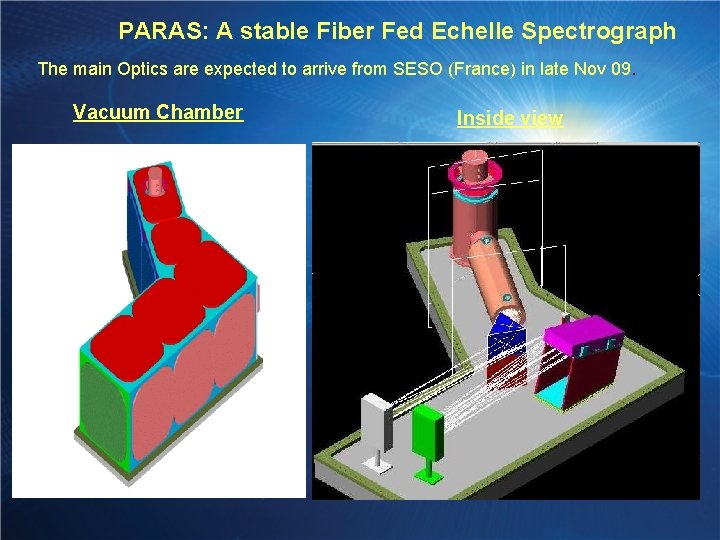 PARAS: A stable Fiber Fed Echelle Spectrograph

The main Optics are expected to arrive from SESO (France) in late Nov 09.

Vacuum Chamber

Inside view